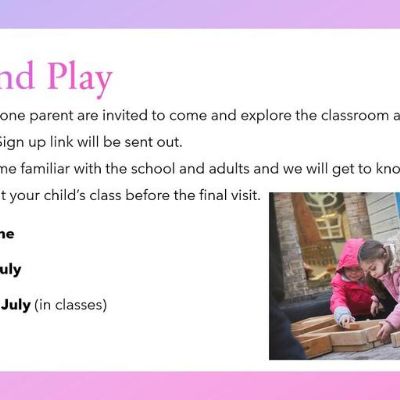 nd Play

one parent are invited to come and explore the classroom a

Sign up link will be sent out.

me familiar with the school and adults and we will get to kno

t your child's class before the final visit.

ne

uly

July (in classes)